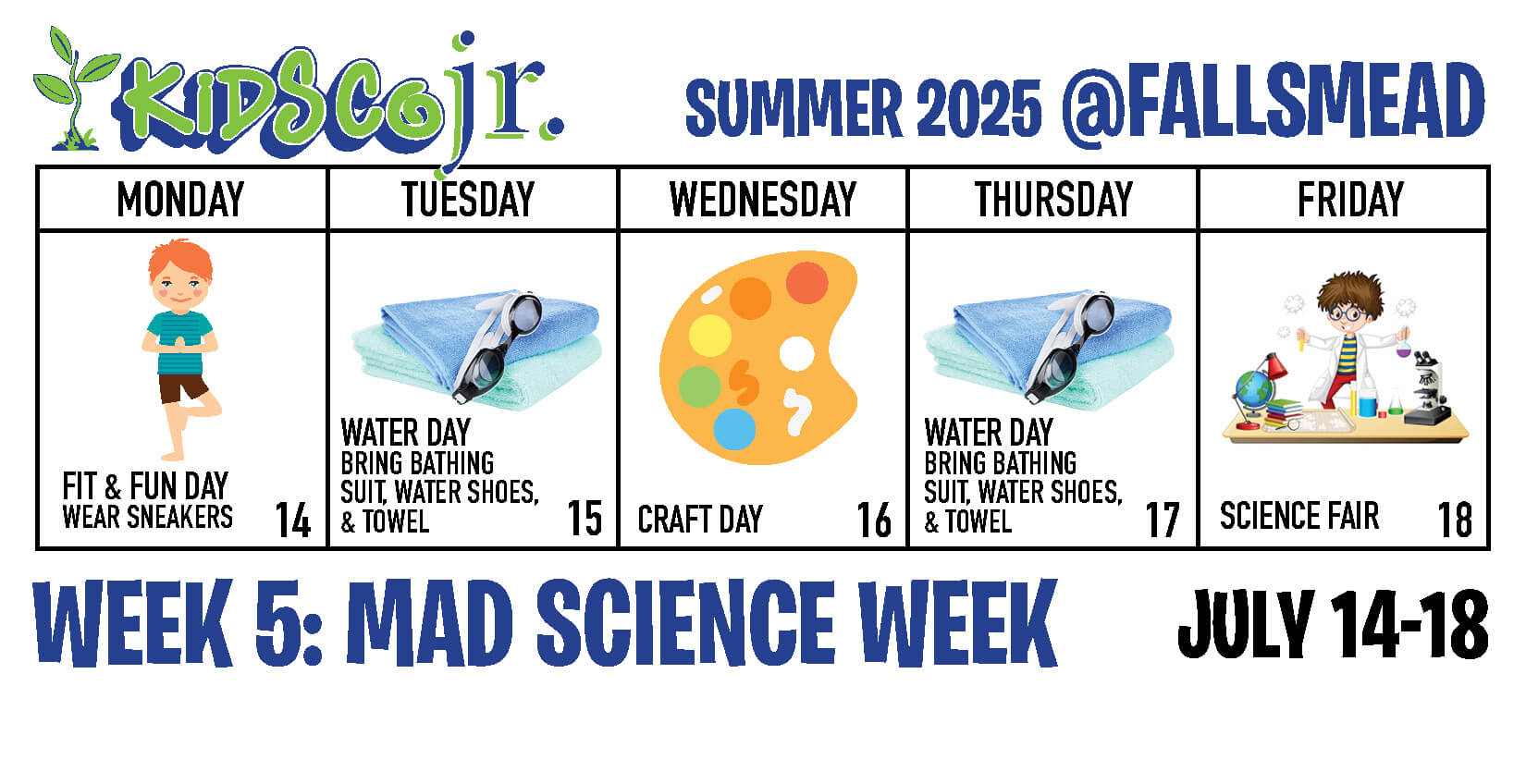 KiDSCo jr.

SUMMER 2025 @FALLSMEAD

| MONDAY | TUESDAY | WEDNESDAY | THURSDAY | FRIDAY |
|---|---|---|---|---|
| FIT & FUN DAY WEAR SNEAKERS 14 | WATER DAY BRING BATHING SUIT, WATER SHOES, & TOWEL 15 | CRAFT DAY 16 | WATER DAY BRING BATHING SUIT, WATER SHOES, & TOWEL 17 | SCIENCE FAIR 18 |

WEEK 5: MAD SCIENCE WEEK

JULY 14-18